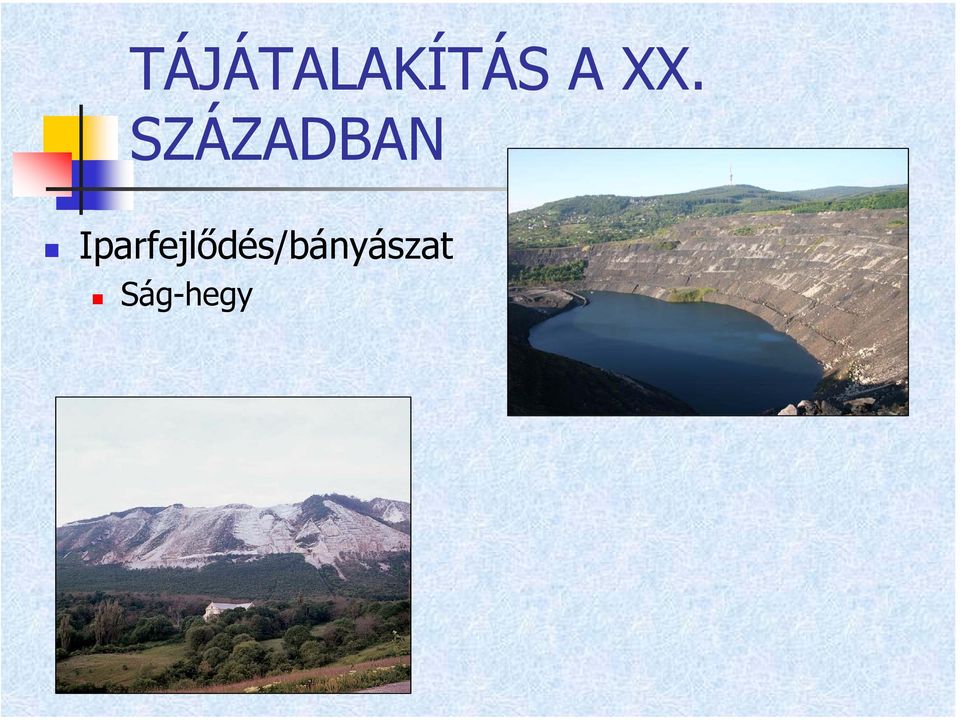 TÁJÁTALAKÍTÁS A XX. SZÁZADBAN

Iparfejlődés/bányászat

Ság-hegy